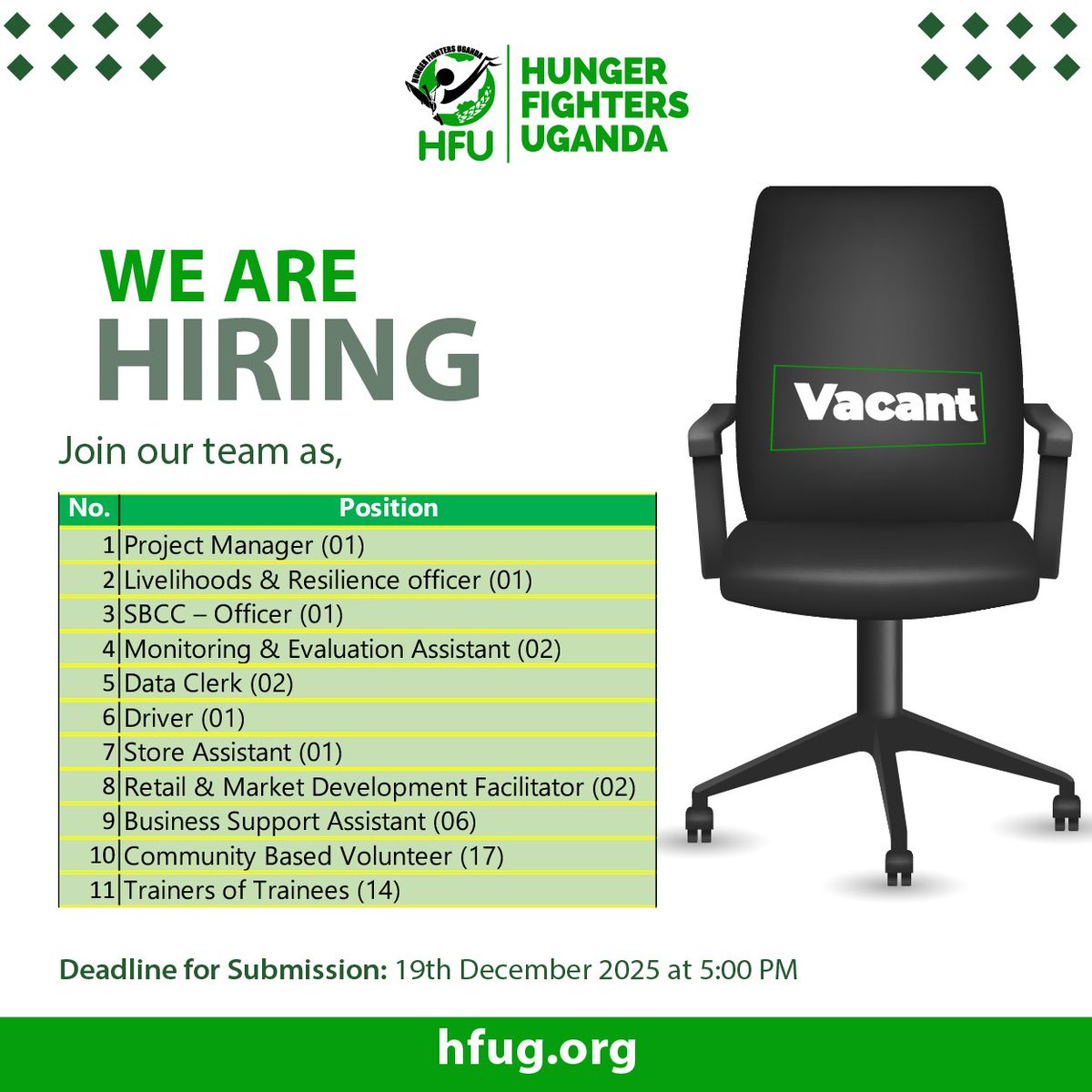 HUNGER FIGHTERS UGANDA
HFU
HUNGER FIGHTERS UGANDA

WE ARE
HIRING

Join our team as,

| No. | Position |
|---|---|
| 1 | Project Manager (01) |
| 2 | Livelihoods & Resilience officer (01) |
| 3 | SBCC – Officer (01) |
| 4 | Monitoring & Evaluation Assistant (02) |
| 5 | Data Clerk (02) |
| 6 | Driver (01) |
| 7 | Store Assistant (01) |
| 8 | Retail & Market Development Facilitator (02) |
| 9 | Business Support Assistant (06) |
| 10 | Community Based Volunteer (17) |
| 11 | Trainers of Trainees (14) |

Vacant

Deadline for Submission: 19th December 2025 at 5:00 PM

hfug.org